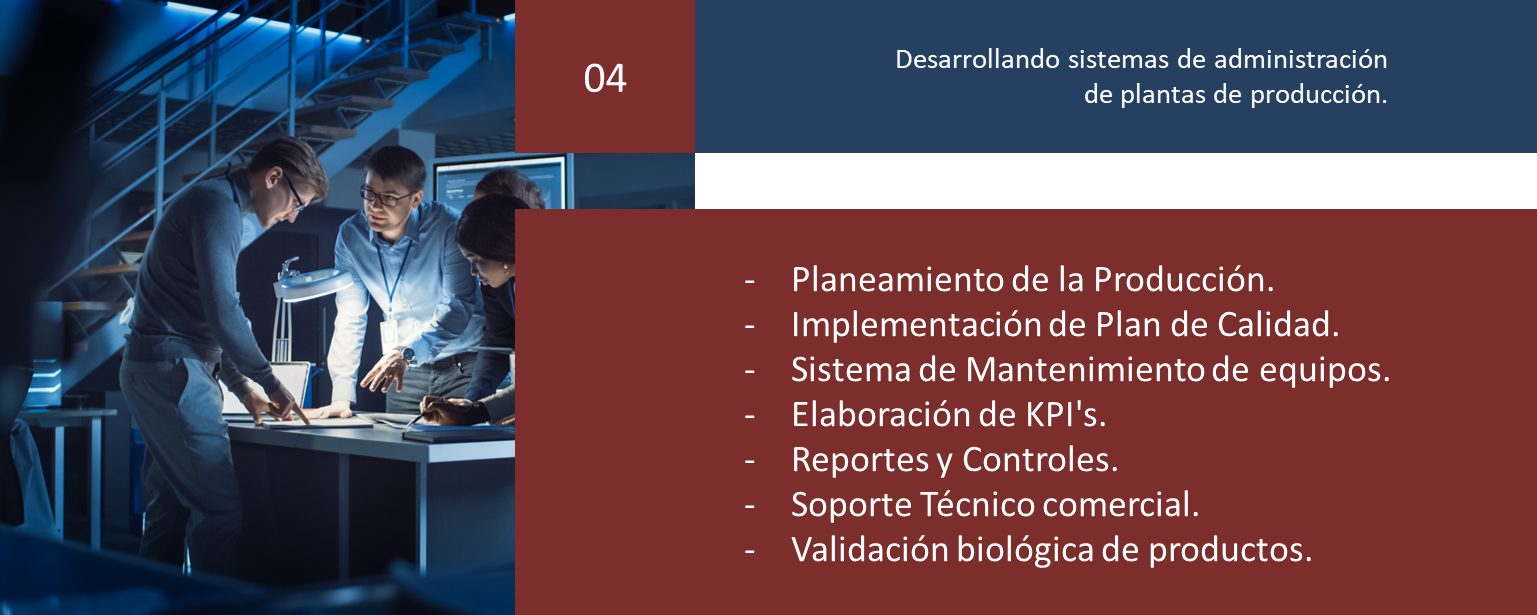 04

Desarrollando sistemas de administración de plantas de producción.

- Planeamiento de la Producción.
- Implementación de Plan de Calidad.
- Sistema de Mantenimiento de equipos.
- Elaboración de KPI's.
- Reportes y Controles.
- Soporte Técnico comercial.
- Validación biológica de productos.